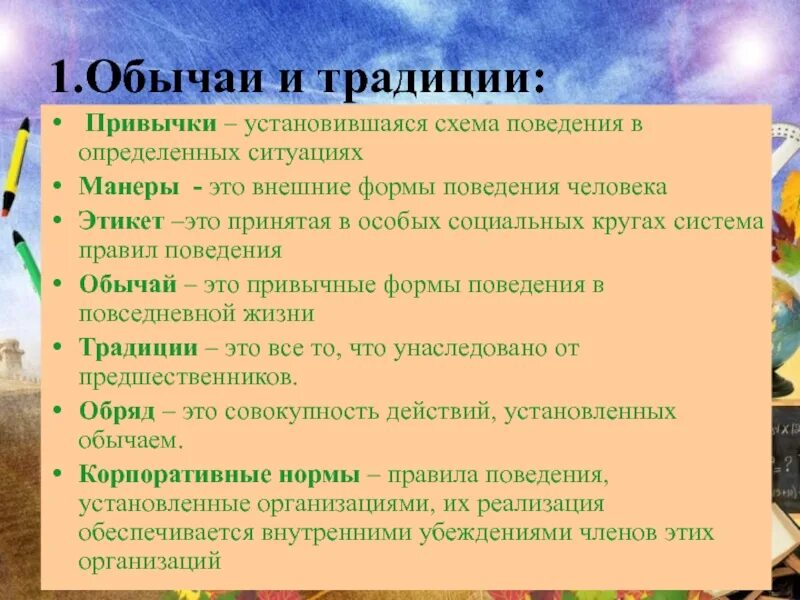 1.Обычаи и традиции:

• Привычки – установившаяся схема поведения в определенных ситуациях
• Манеры - это внешние формы поведения человека
• Этикет –это принятая в особых социальных кругах система правил поведения
• Обычай – это привычные формы поведения в повседневной жизни
• Традиции – это все то, что унаследовано от предшественников.
• Обряд – это совокупность действий, установленных обычаем.
• Корпоративные нормы – правила поведения, установленные организациями, их реализация обеспечивается внутренними убеждениями членов этих организаций